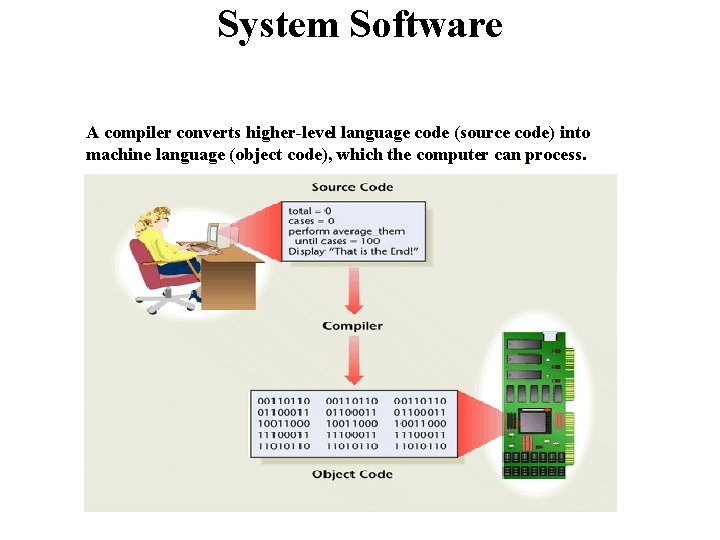 System Software

A compiler converts higher-level language code (source code) into machine language (object code), which the computer can process.

Source Code

total = 0
cases = 0
perform average_them
until cases = 100
Display "That is the End!"

Compiler

00110110 00110110 00110110
01100011 01100011 01100011
10011000 10011000 10011000
11100011 11100011 11100011
11010110 11010110 11010110

Object Code